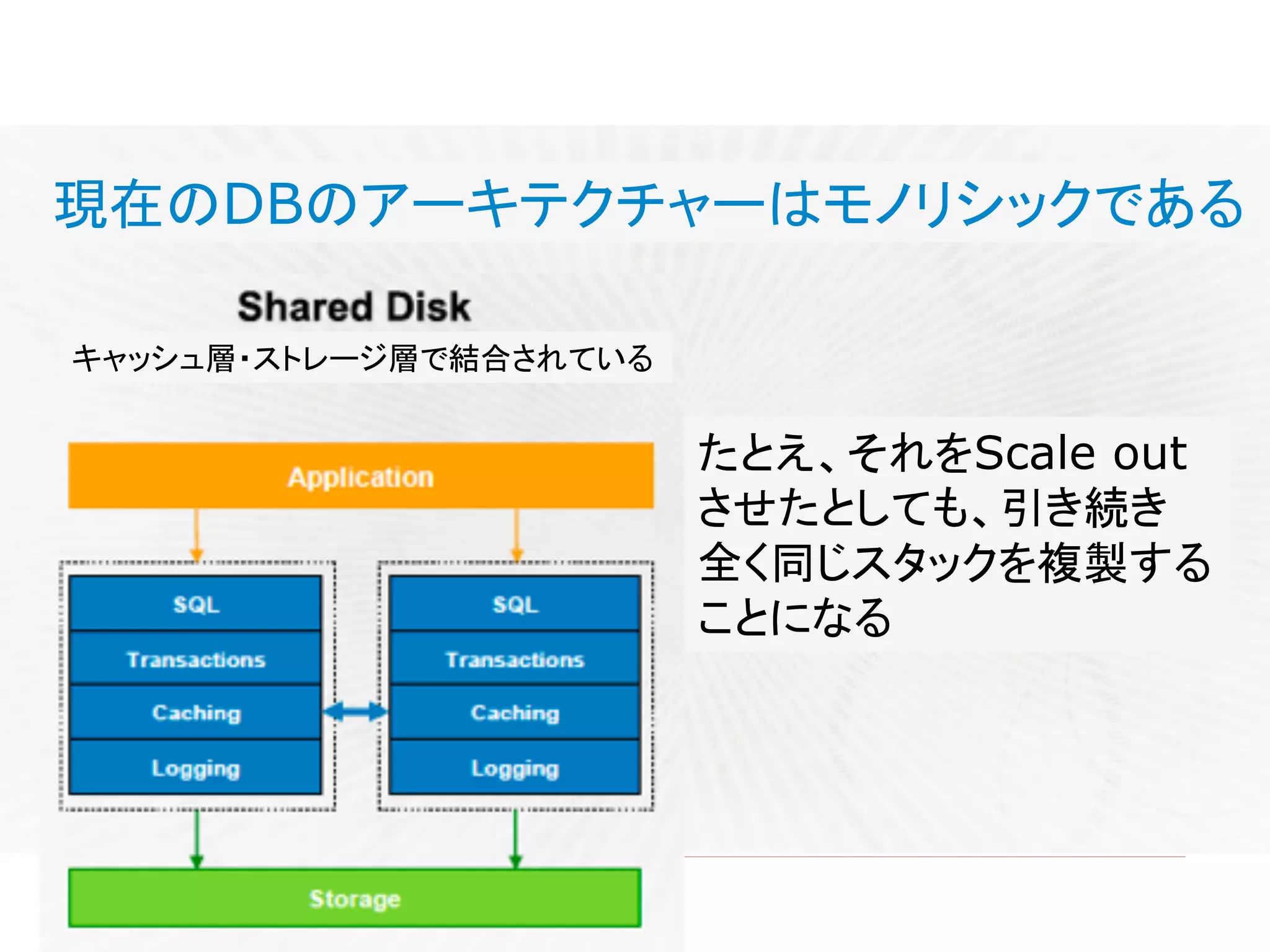 現在のDBのアーキテクチャーはモノリシックである

Shared Disk

キャッシュ層・ストレージ層で結合されている

Application

SQL
Transactions
Caching
Logging

SQL
Transactions
Caching
Logging

Storage

たとえ、それをScale outさせたとしても、引き続き全く同じスタックを複製することになる